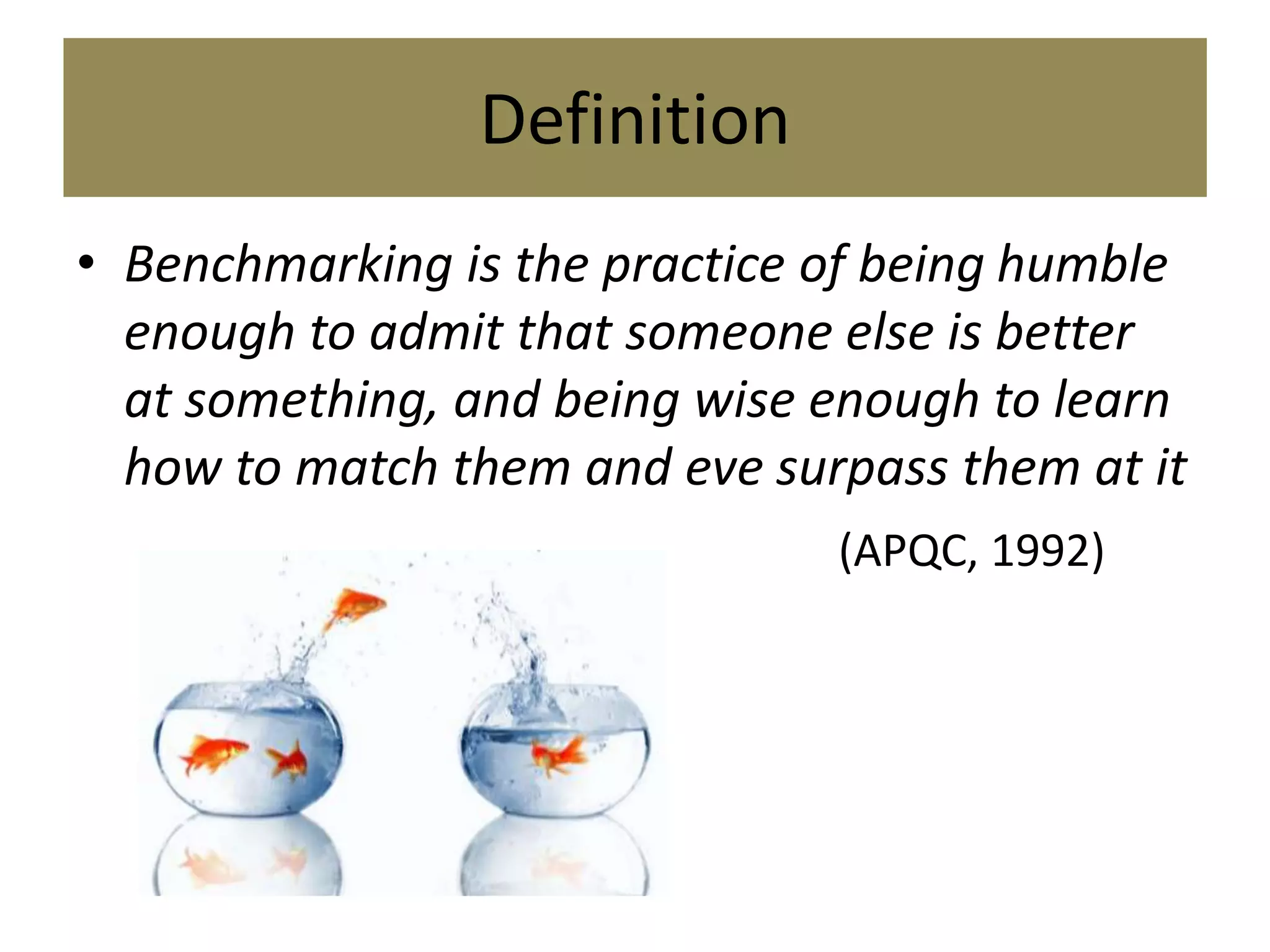 Definition

• Benchmarking is the practice of being humble enough to admit that someone else is better at something, and being wise enough to learn how to match them and eve surpass them at it

(APQC, 1992)